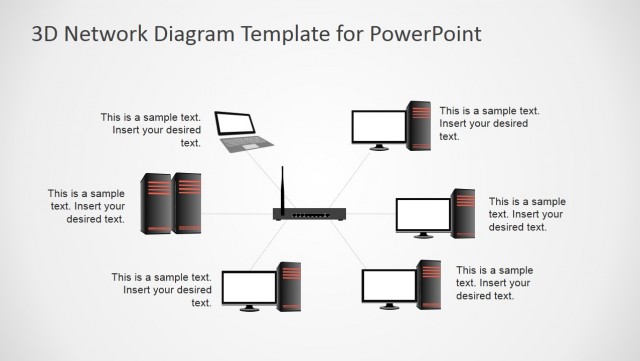 3D Network Diagram Template for PowerPoint

This is a sample text. Insert your desired text.

This is a sample text. Insert your desired text.

This is a sample text. Insert your desired text.

This is a sample text. Insert your desired text.

This is a sample text. Insert your desired text.

This is a sample text. Insert your desired text.